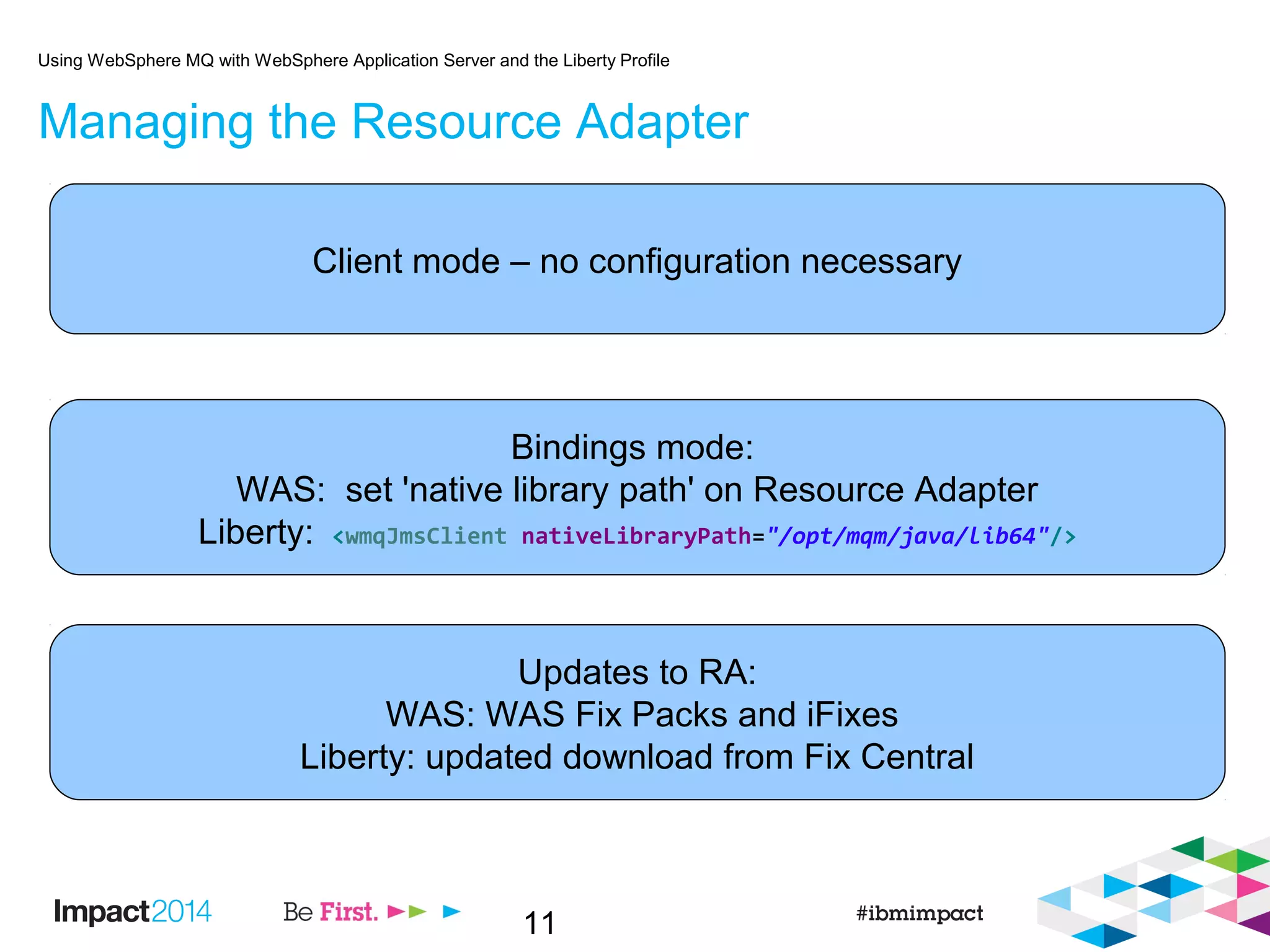 Using WebSphere MQ with WebSphere Application Server and the Liberty Profile

Managing the Resource Adapter

Client mode – no configuration necessary

Bindings mode:
WAS: set 'native library path' on Resource Adapter
Liberty: <wmqJmsClient nativeLibraryPath="/opt/mqm/java/lib64"/>

Updates to RA:
WAS: WAS Fix Packs and iFixes
Liberty: updated download from Fix Central

Impact2014

Be First.

11

#ibmimpact